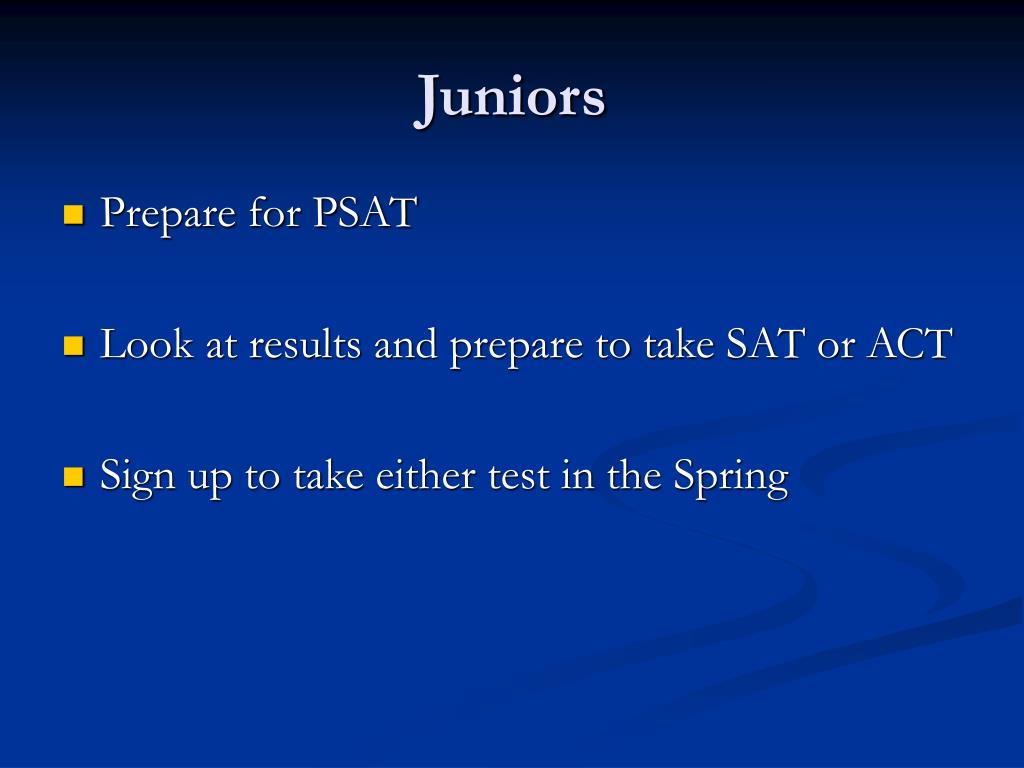 Juniors

Prepare for PSAT

Look at results and prepare to take SAT or ACT

Sign up to take either test in the Spring